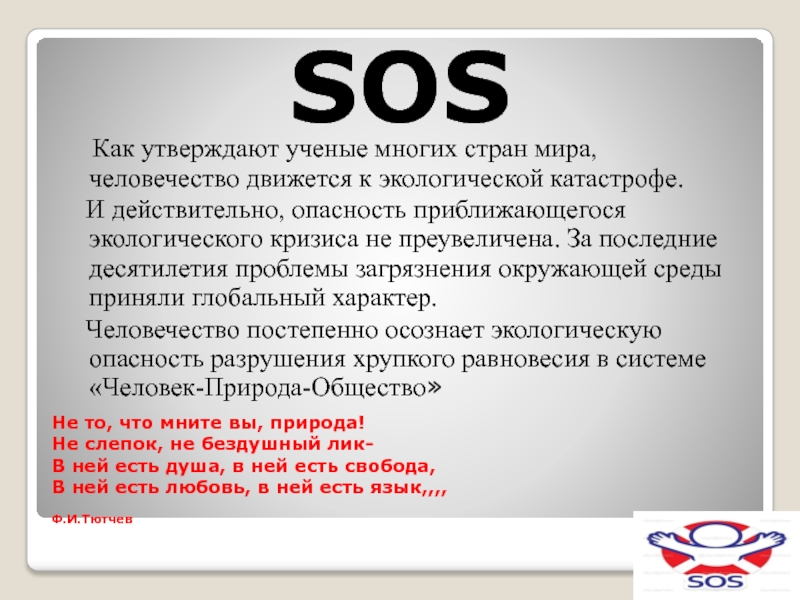 SOS

Как утверждают ученые многих стран мира, человечество движется к экологической катастрофе.

И действительно, опасность приближающегося экологического кризиса не преувеличена. За последние десятилетия проблемы загрязнения окружающей среды приняли глобальный характер.

Человечество постепенно осознает экологическую опасность разрушения хрупкого равновесия в системе «Человек-Природа-Общество»

Не то, что мните вы, природа!
Не слепок, не бездушный лик-
В ней есть душа, в ней есть свобода,
В ней есть любовь, в ней есть язык,,,,

Ф.И.Тютчев

SOS